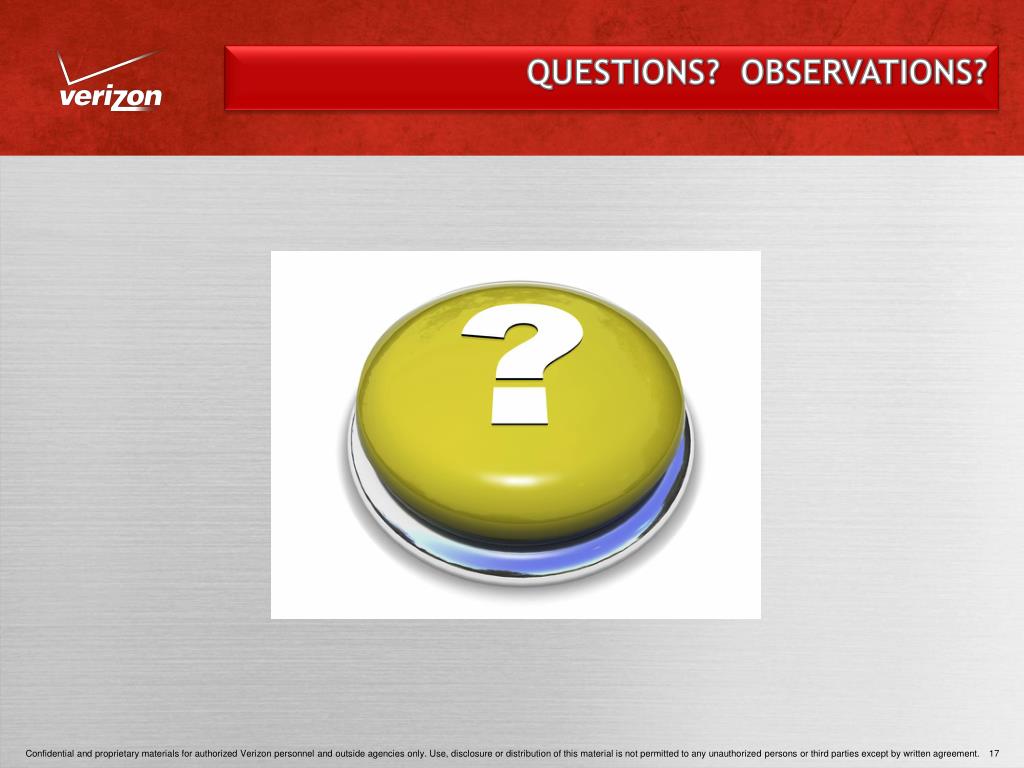 verizon

QUESTIONS? OBSERVATIONS?

?

Confidential and proprietary materials for authorized Verizon personnel and outside agencies only. Use, disclosure or distribution of this material is not permitted to any unauthorized persons or third parties except by written agreement. 17